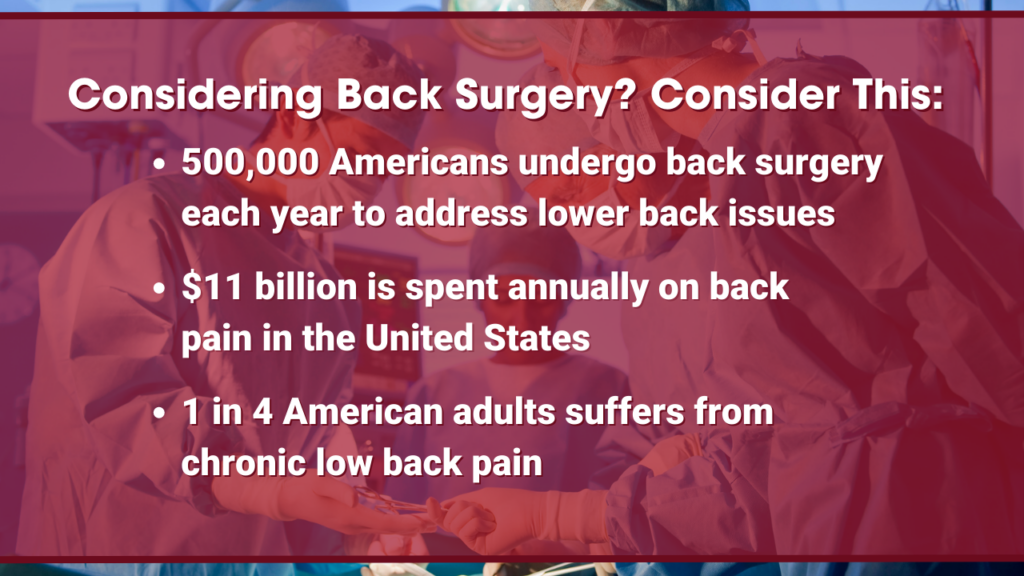 Considering Back Surgery? Consider This:

• 500,000 Americans undergo back surgery each year to address lower back issues

• $11 billion is spent annually on back pain in the United States

• 1 in 4 American adults suffers from chronic low back pain